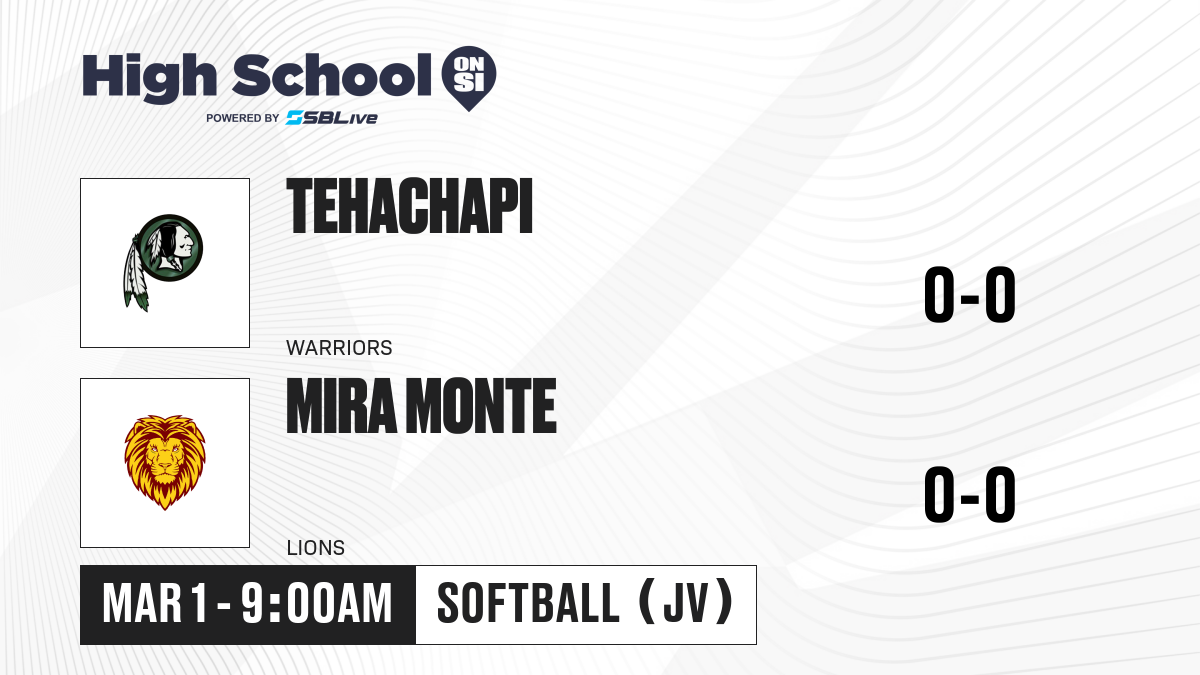 High School ON SI
POWERED BY SBLive

TEHACHAPI
WARRIORS
0-0

MIRA MONTE
LIONS
0-0

MAR 1 - 9:00AM
SOFTBALL (JV)